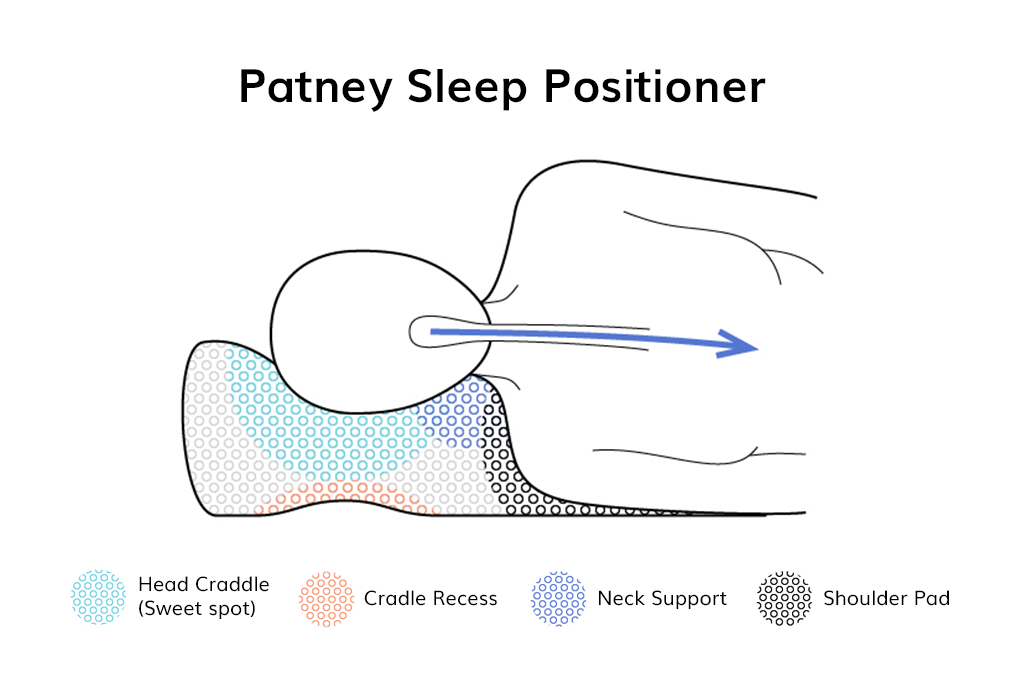 Patney Sleep Positioner

Head Craddle (Sweet spot)

Cradle Recess

Neck Support

Shoulder Pad